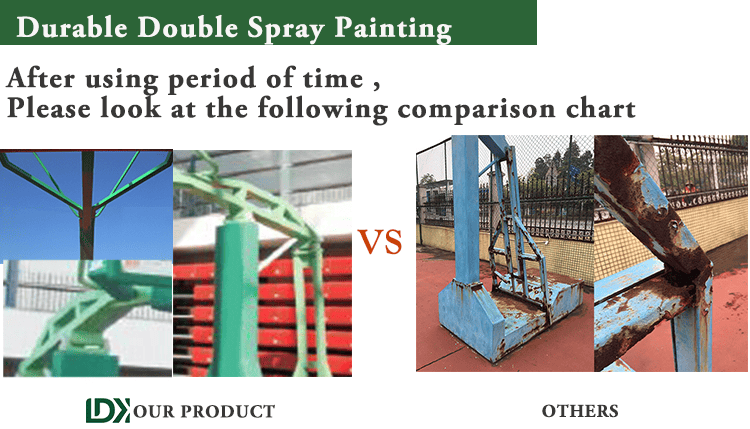 Durable Double Spray Painting

After using period of time ,
Please look at the following comparison chart

VS

LDK OUR PRODUCT

OTHERS